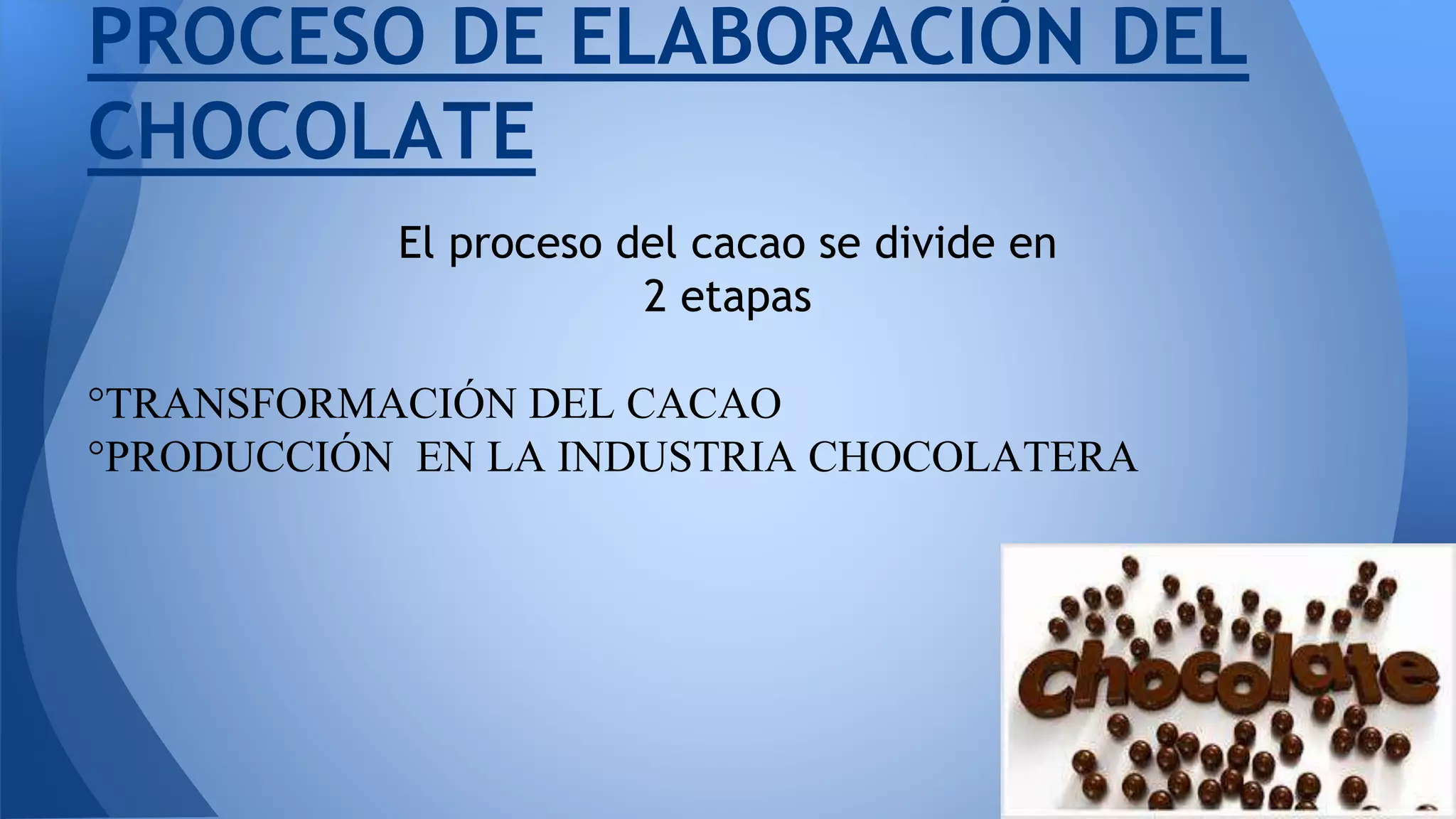 PROCESO DE ELABORACIÓN DEL CHOCOLATE

El proceso del cacao se divide en 2 etapas

°TRANSFORMACIÓN DEL CACAO
°PRODUCCIÓN EN LA INDUSTRIA CHOCOLATERA

Chocolate